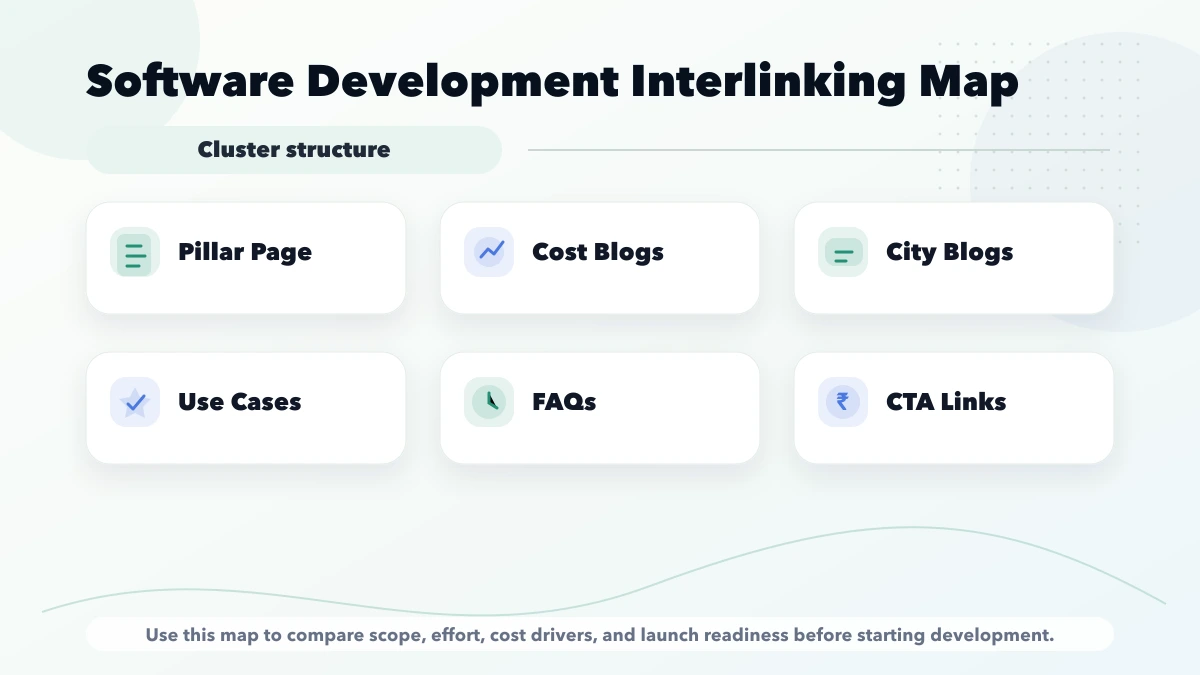 Software Development Interlinking Map

Cluster structure

Pillar Page

Cost Blogs

City Blogs

Use Cases

FAQs

₹

CTA Links

Use this map to compare scope, effort, cost drivers, and launch readiness before starting development.